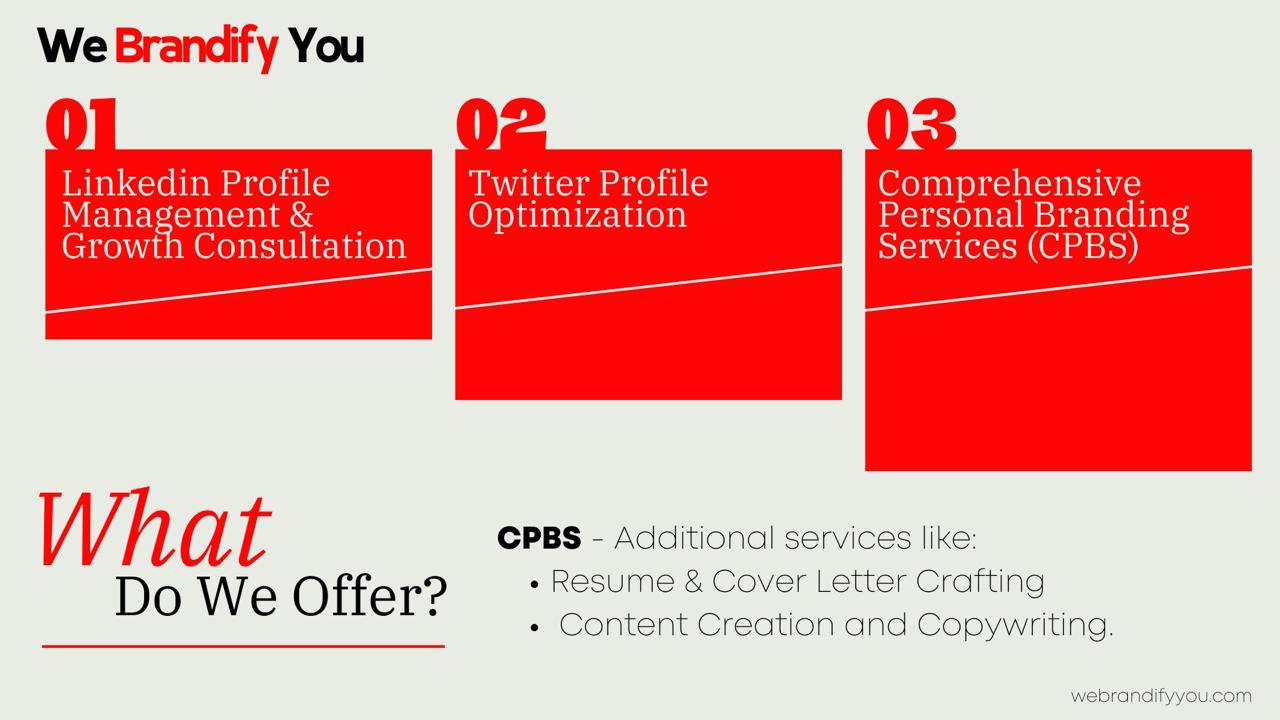 We Brandify You

01
Linkedin Profile Management & Growth Consultation

02
Twitter Profile Optimization

03
Comprehensive Personal Branding Services (CPBS)

What
Do We Offer?

CPBS - Additional services like:
• Resume & Cover Letter Crafting
• Content Creation and Copywriting.

webrandifyyou.com